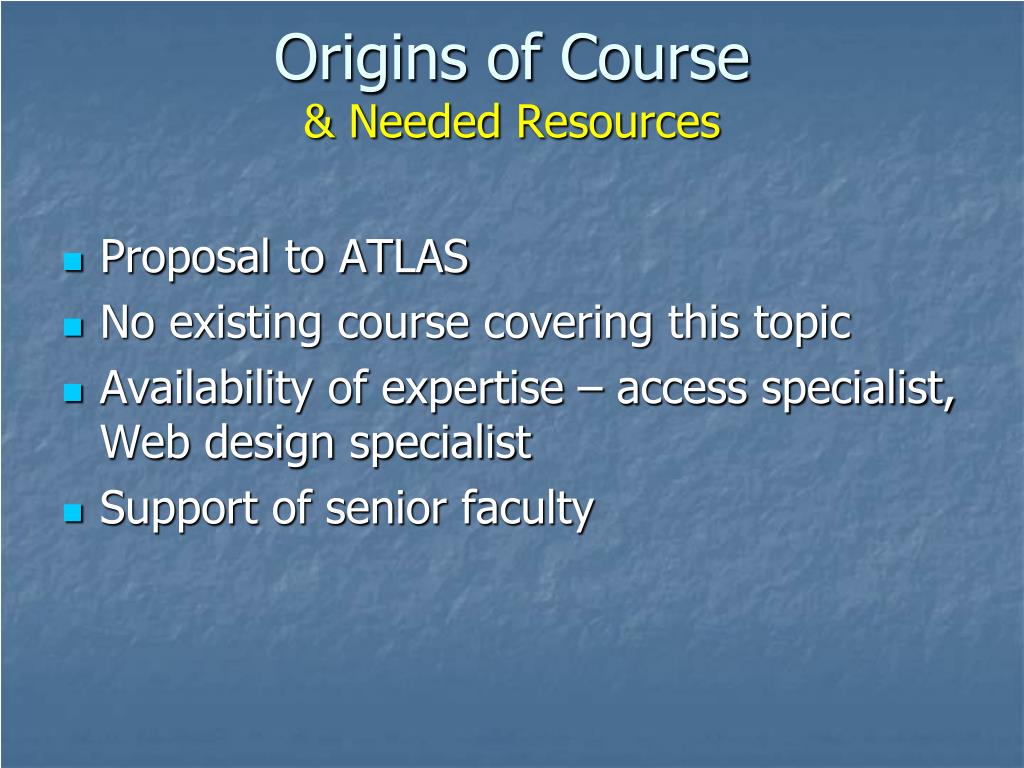 Origins of Course
& Needed Resources

- Proposal to ATLAS
- No existing course covering this topic
- Availability of expertise – access specialist, Web design specialist
- Support of senior faculty